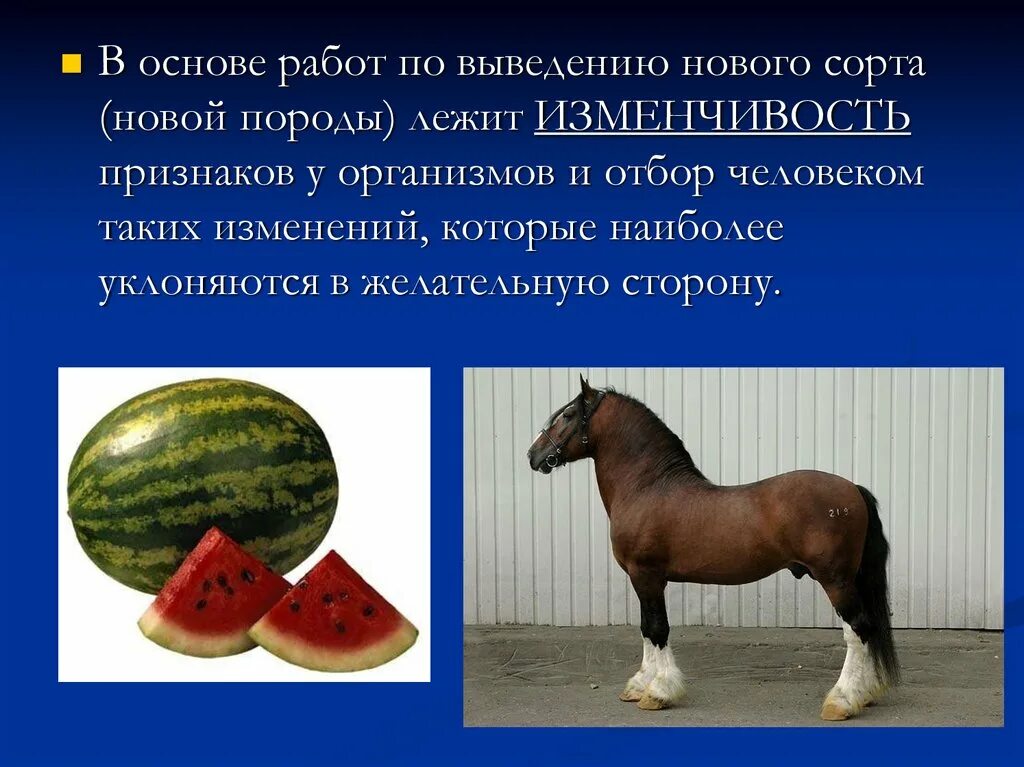 В основе работ по выведению нового сорта (новой породы) лежит ИЗМЕНЧИВОСТЬ признаков у организмов и отбор человеком таких изменений, которые наиболее уклоняются в желательную сторону.

219